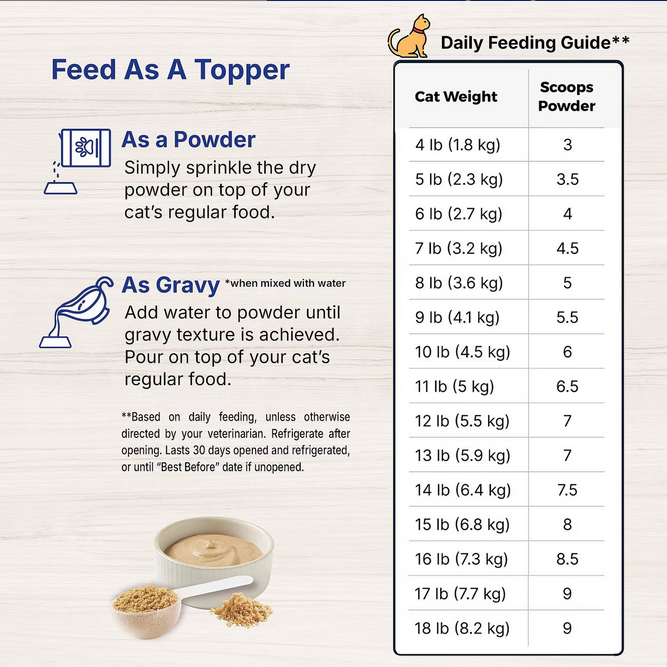 Feed As A Topper

As a Powder
Simply sprinkle the dry powder on top of your cat's regular food.

As Gravy *when mixed with water
Add water to powder until gravy texture is achieved. Pour on top of your cat's regular food.

**Based on daily feeding, unless otherwise directed by your veterinarian. Refrigerate after opening. Lasts 30 days opened and refrigerated, or until "Best Before" date if unopened.

Daily Feeding Guide**

| Cat Weight | Scoops Powder |
|---|---|
| 4 lb (1.8 kg) | 3 |
| 5 lb (2.3 kg) | 3.5 |
| 6 lb (2.7 kg) | 4 |
| 7 lb (3.2 kg) | 4.5 |
| 8 lb (3.6 kg) | 5 |
| 9 lb (4.1 kg) | 5.5 |
| 10 lb (4.5 kg) | 6 |
| 11 lb (5 kg) | 6.5 |
| 12 lb (5.5 kg) | 7 |
| 13 lb (5.9 kg) | 7 |
| 14 lb (6.4 kg) | 7.5 |
| 15 lb (6.8 kg) | 8 |
| 16 lb (7.3 kg) | 8.5 |
| 17 lb (7.7 kg) | 9 |
| 18 lb (8.2 kg) | 9 |